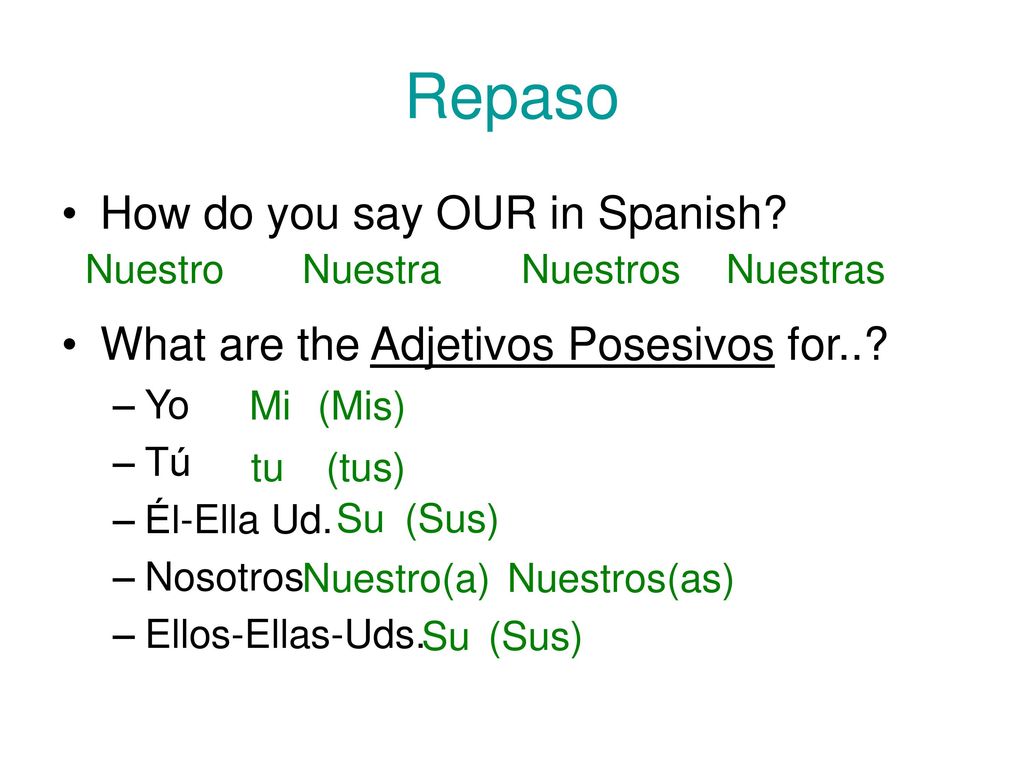 Repaso

• How do you say OUR in Spanish?
Nuestro Nuestra Nuestros Nuestras

• What are the Adjetivos Posesivos for..?
– Yo Mi (Mis)
– Tú tu (tus)
– Él-Ella Ud. Su (Sus)
– Nosotros Nuestro(a) Nuestros(as)
– Ellos-Ellas-Uds. Su (Sus)